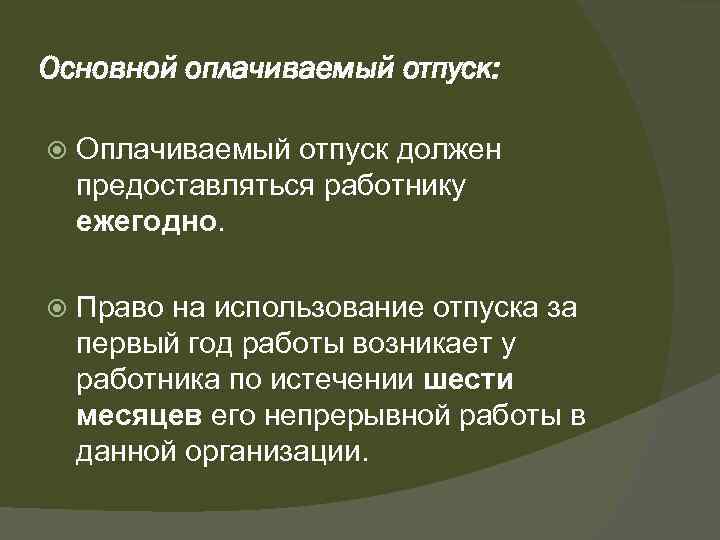 Основной оплачиваемый отпуск:

Оплачиваемый отпуск должен предоставляться работнику ежегодно.

Право на использование отпуска за первый год работы возникает у работника по истечении шести месяцев его непрерывной работы в данной организации.